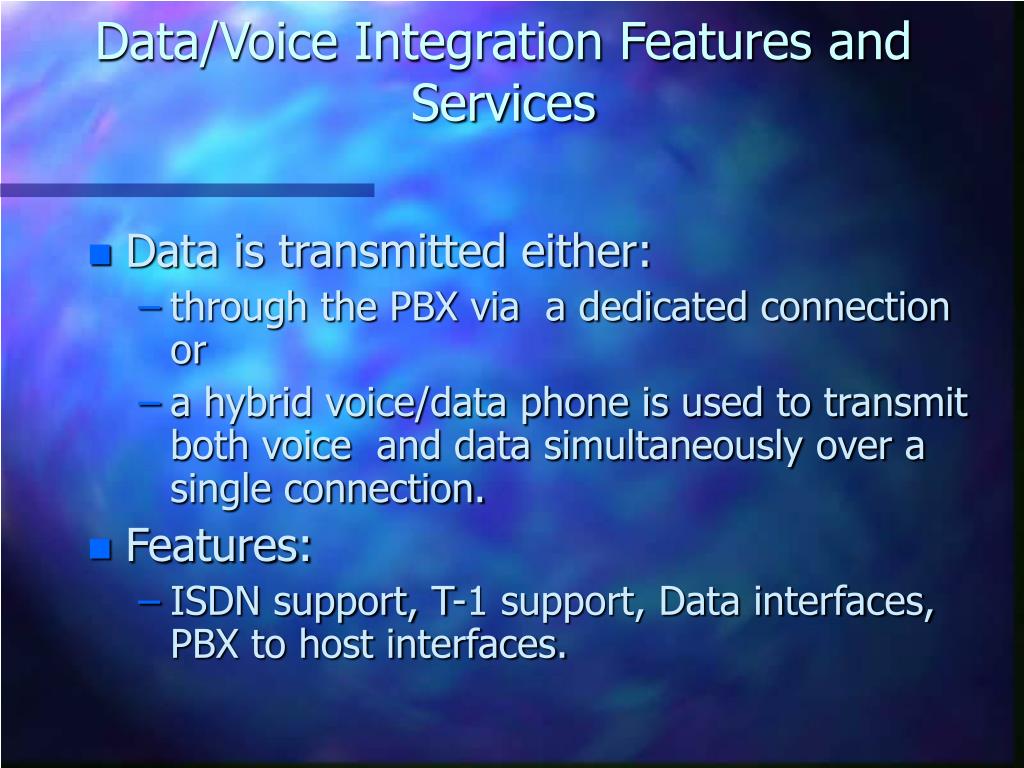 Data/Voice Integration Features and Services

Data is transmitted either:
– through the PBX via a dedicated connection or
– a hybrid voice/data phone is used to transmit both voice and data simultaneously over a single connection.

Features:
– ISDN support, T-1 support, Data interfaces, PBX to host interfaces.